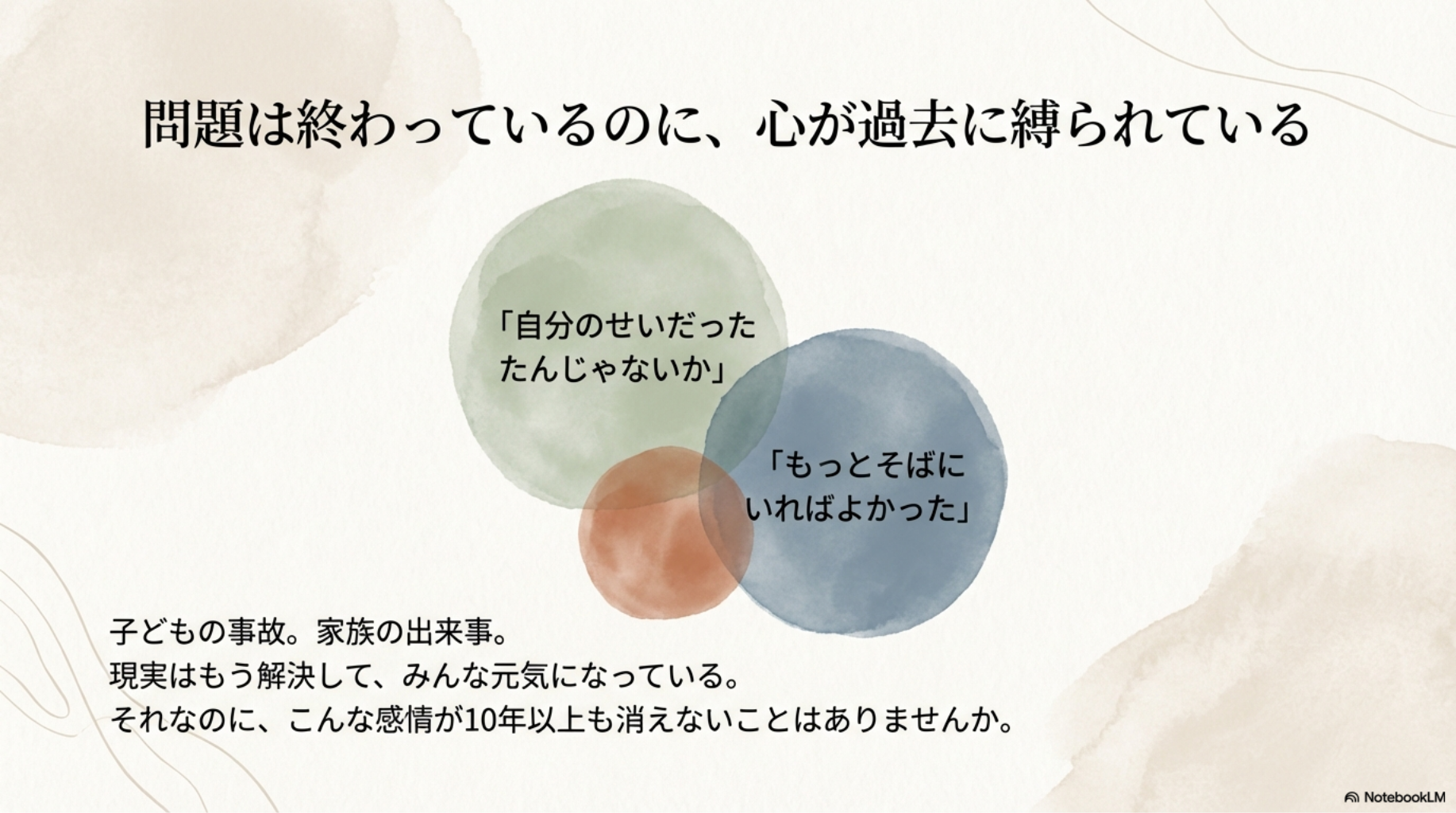 問題は終わっているのに、心が過去に縛られている

「自分のせいだったたんじゃないか」

「もっとそばにいればよかった」

子どもの事故。家族の出来事。
現実はもう解決して、みんな元気になっている。
それなのに、こんな感情が10年以上も消えないことはありませんか。

NotebookLM